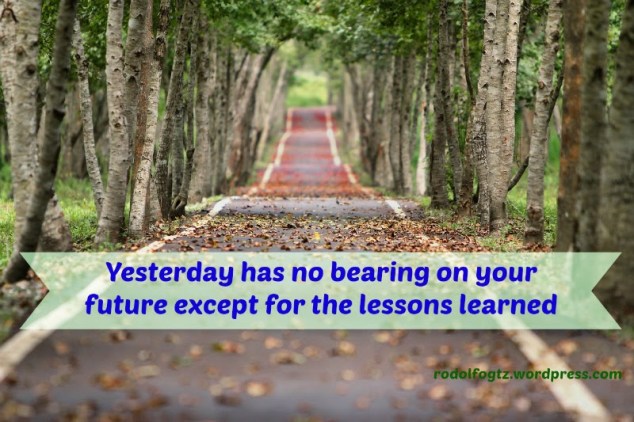 Yesterday has no bearing on your future except for the lessons learned

rodolfogtz.wordpress.com